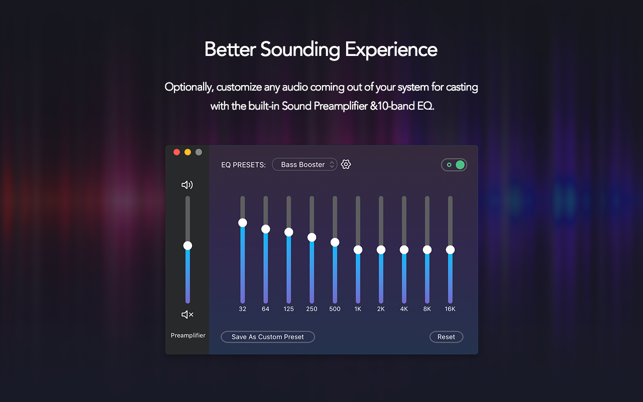 Better Sounding Experience

Optionally, customize any audio coming out of your system for casting with the built-in Sound Preamplifier &10-band EQ.

EQ PRESETS: Bass Booster

32 64 125 250 500 1K 2K 4K 8K 16K

Preamplifier

Save As Custom Preset

Reset